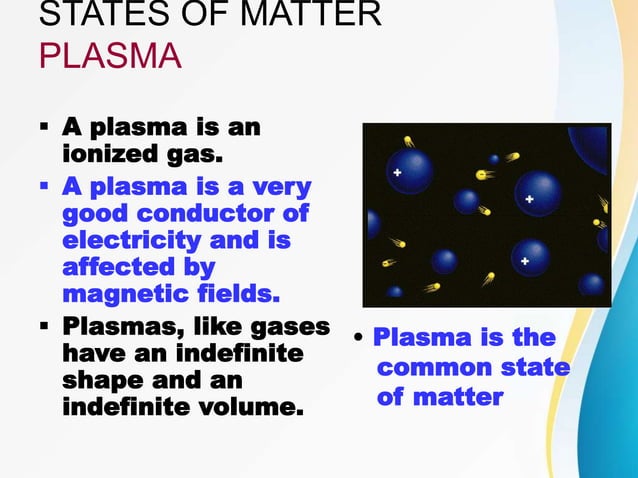 STATES OF MATTER
PLASMA

▪ A plasma is an ionized gas.

▪ A plasma is a very good conductor of electricity and is affected by magnetic fields.

▪ Plasmas, like gases have an indefinite shape and an indefinite volume.

+

+

+

• Plasma is the common state of matter